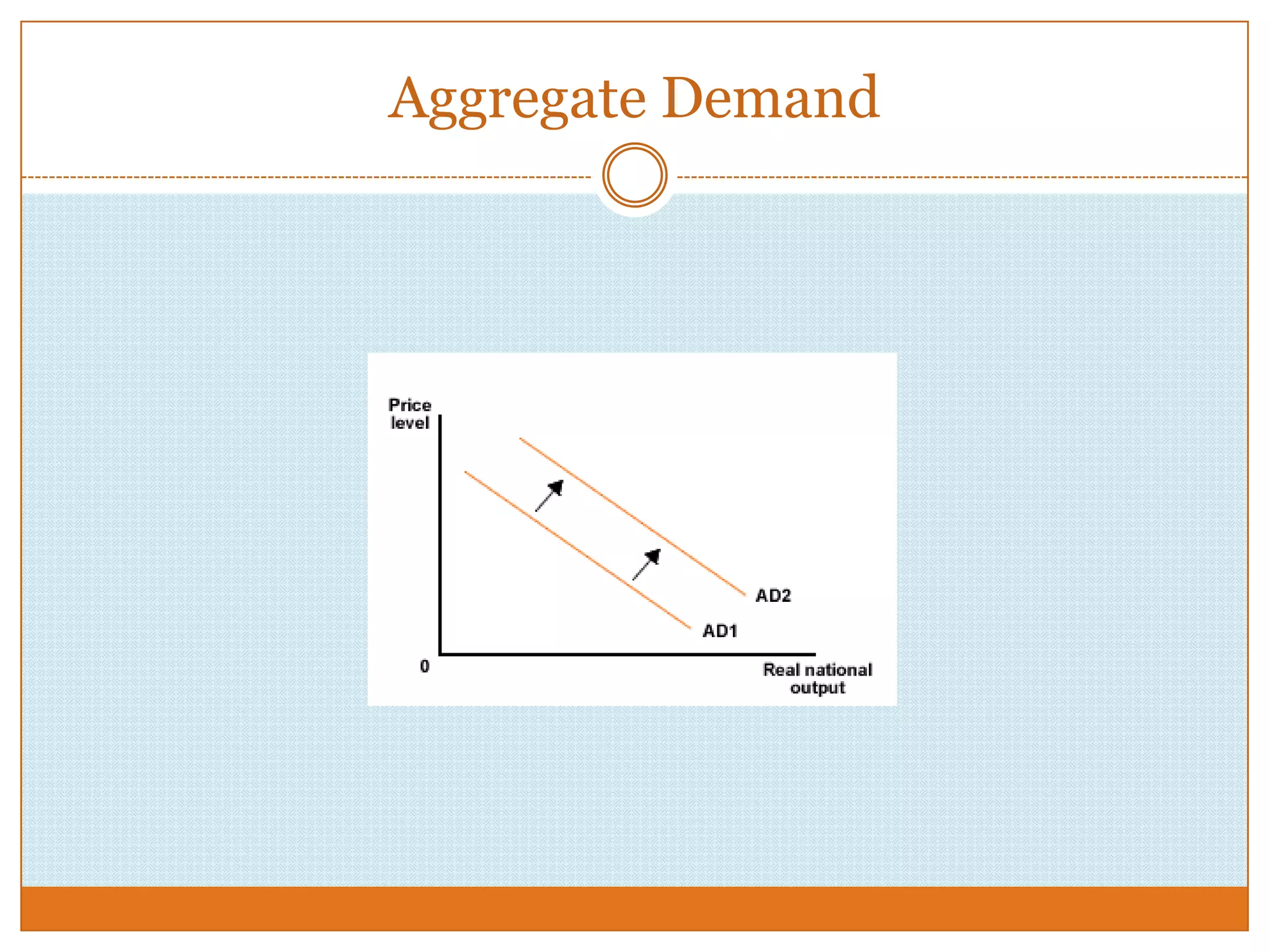 Aggregate Demand

Price level

AD2

AD1

0

Real national output